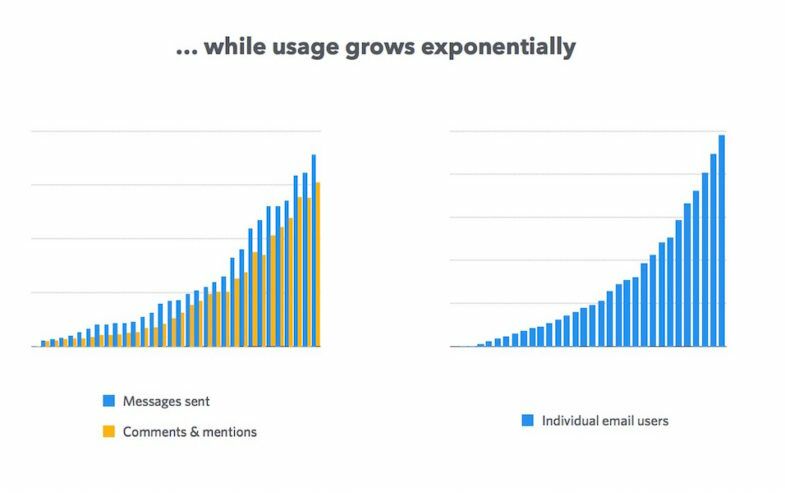 ... while usage grows exponentially

Messages sent

Comments & mentions

Individual email users